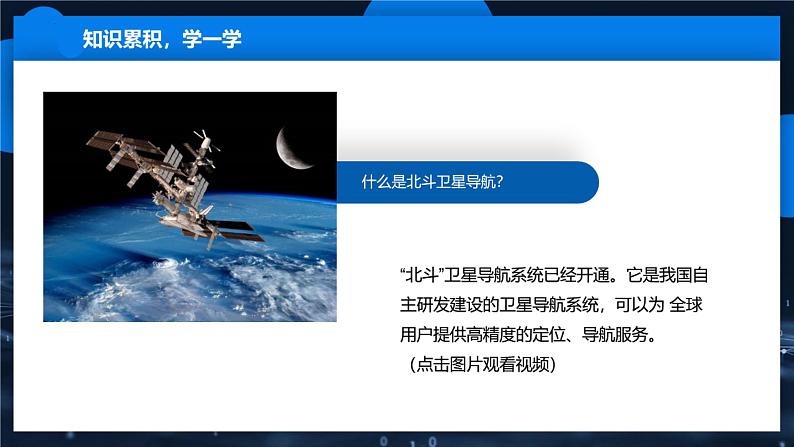 知识累积，学一学

什么是北斗卫星导航?

“北斗”卫星导航系统已经开通。它是我国自主研发建设的卫星导航系统，可以为 全球用户提供高精度的定位、导航服务。
（点击图片观看视频）